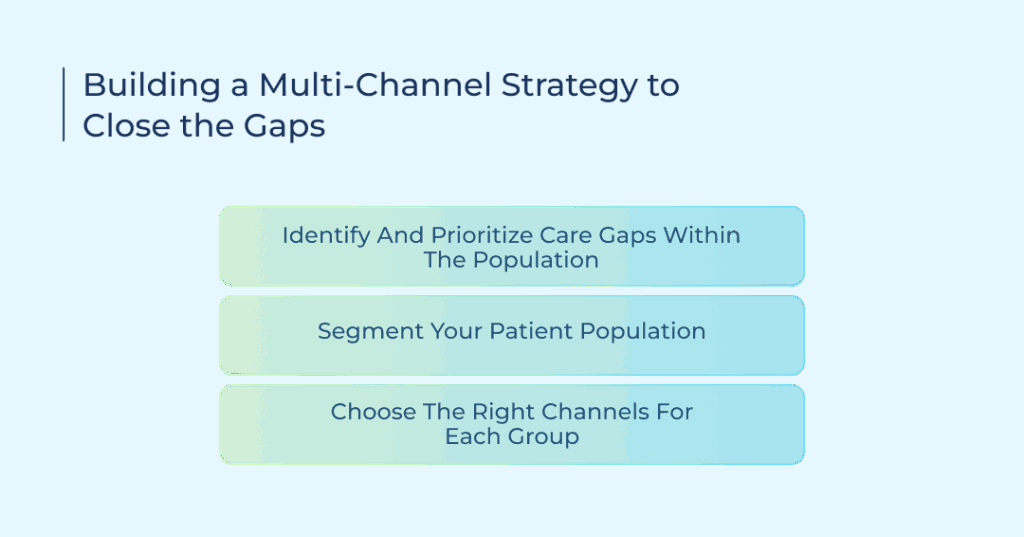 Building a Multi-Channel Strategy to Close the Gaps

Identify And Prioritize Care Gaps Within The Population

Segment Your Patient Population

Choose The Right Channels For Each Group